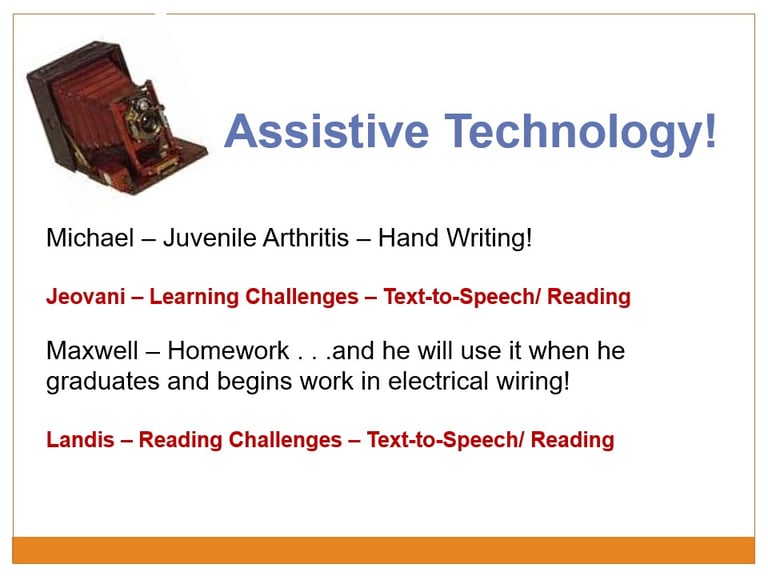 Assistive Technology!

Michael – Juvenile Arthritis – Hand Writing!

Jeovani – Learning Challenges – Text-to-Speech/ Reading

Maxwell – Homework . . .and he will use it when he graduates and begins work in electrical wiring!

Landis – Reading Challenges – Text-to-Speech/ Reading